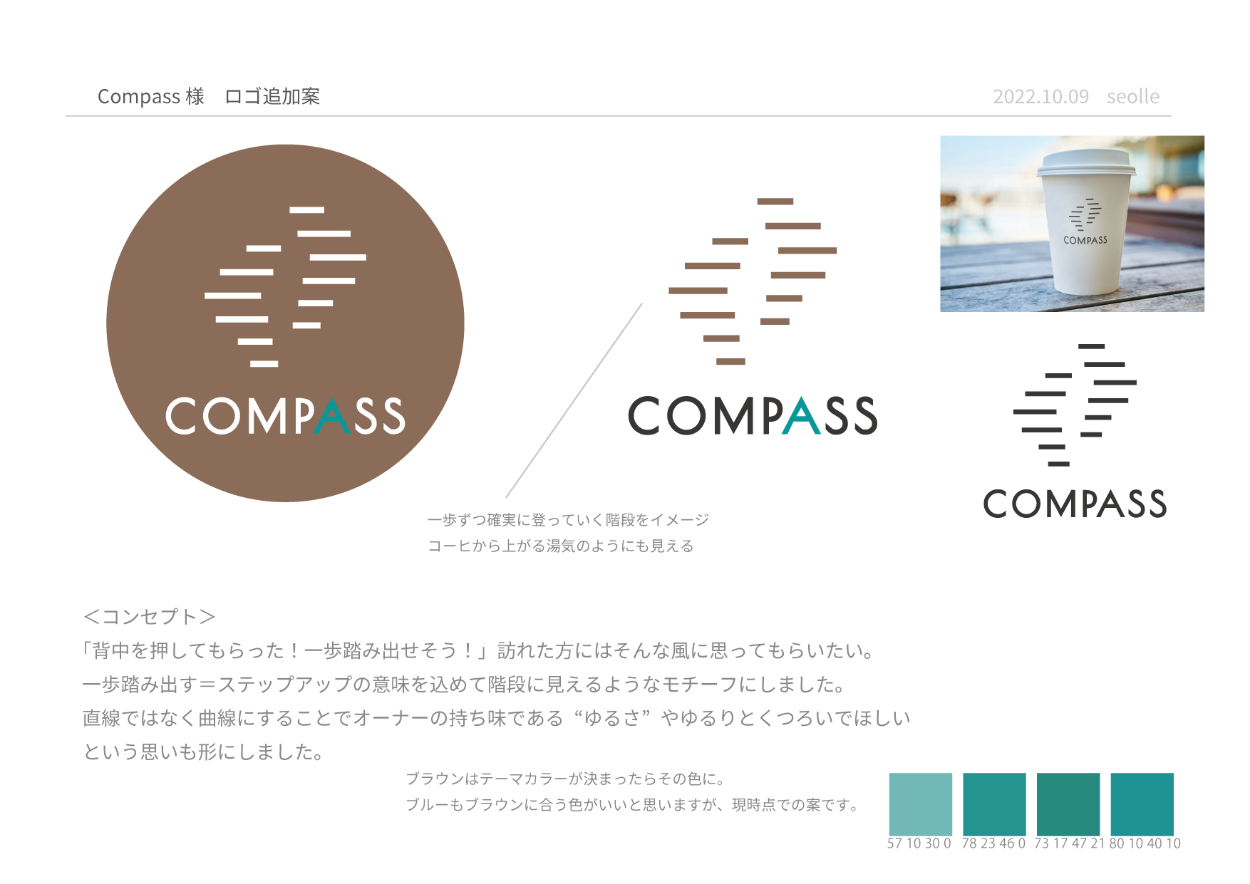 Compass 様　ロゴ追加案

2022.10.09　seolle

COMPASS

COMPASS

COMPASS

COMPASS

一歩ずつ確実に登っていく階段をイメージ
コーヒから上がる湯気のようにも見える

＜コンセプト＞
「背中を押してもらった！一歩踏み出せそう！」訪れた方にはそんな風に思ってもらいたい。
一歩踏み出す＝ステップアップの意味を込めて階段に見えるようなモチーフにしました。
直線ではなく曲線にすることでオーナーの持ち味である“ゆるさ”やゆるりとくつろいでほしいという思いも形にしました。

ブラウンはテーマカラーが決まったらその色に。
ブルーもブラウンに合う色がいいと思いますが、現時点での案です。

57 10 30 0　78 23 46 0　73 17 47 21　80 10 40 10